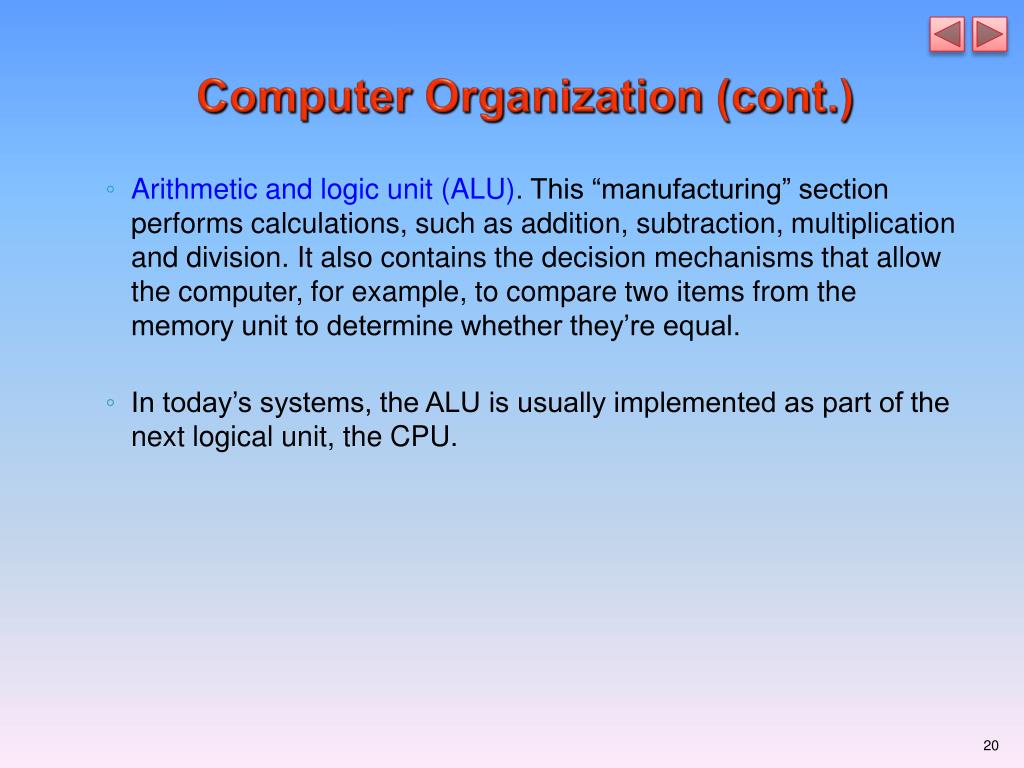 Computer Organization (cont.)

◦ Arithmetic and logic unit (ALU). This “manufacturing” section performs calculations, such as addition, subtraction, multiplication and division. It also contains the decision mechanisms that allow the computer, for example, to compare two items from the memory unit to determine whether they’re equal.

◦ In today’s systems, the ALU is usually implemented as part of the next logical unit, the CPU.

20